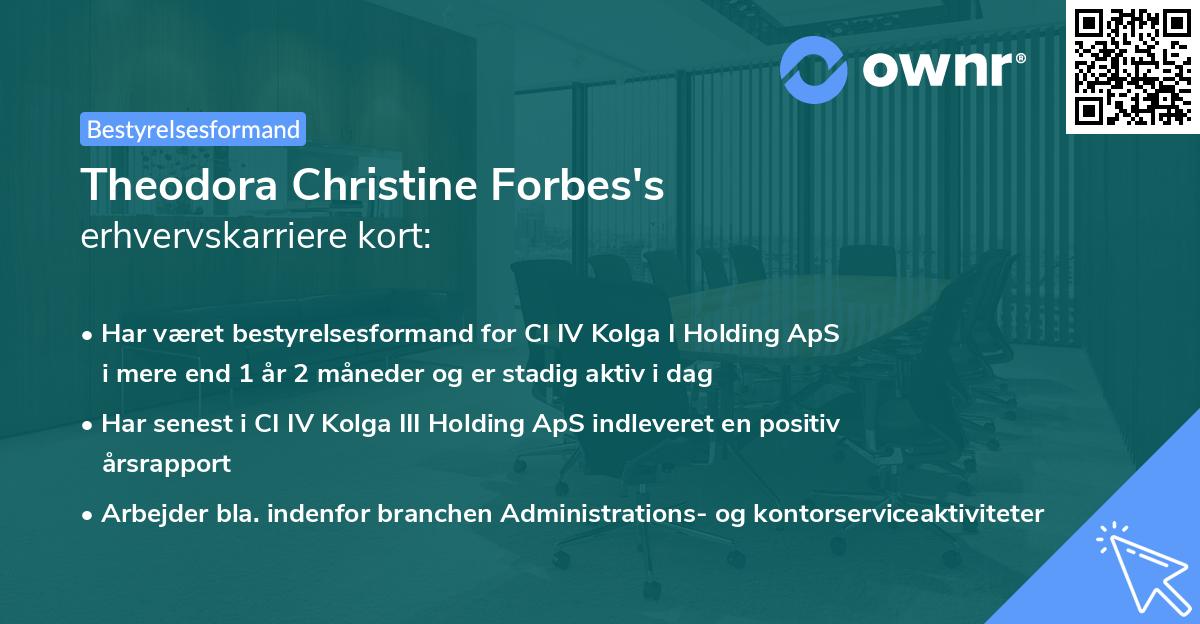 ownr®

Bestyrelsesformand

Theodora Christine Forbes's
erhvervskarriere kort:

• Har været bestyrelsesformand for CI IV Kolga I Holding ApS i mere end 1 år 2 måneder og er stadig aktiv i dag

• Har senest i CI IV Kolga III Holding ApS indleveret en positiv årsrapport

• Arbejder bla. indenfor branchen Administrations- og kontorserviceaktiviteter